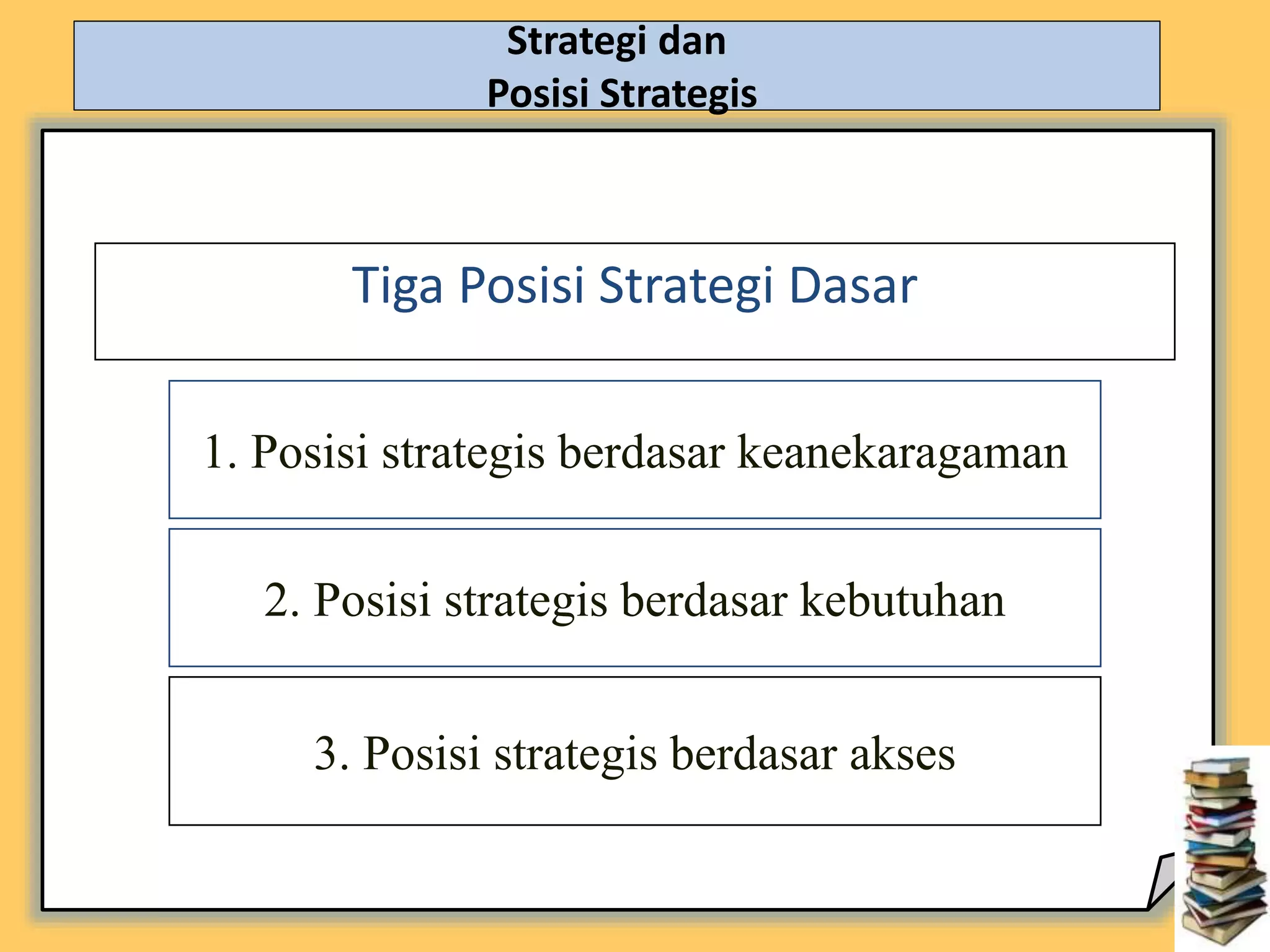 Strategi dan
Posisi Strategis

Tiga Posisi Strategi Dasar

1. Posisi strategis berdasar keanekaragaman

2. Posisi strategis berdasar kebutuhan

3. Posisi strategis berdasar akses